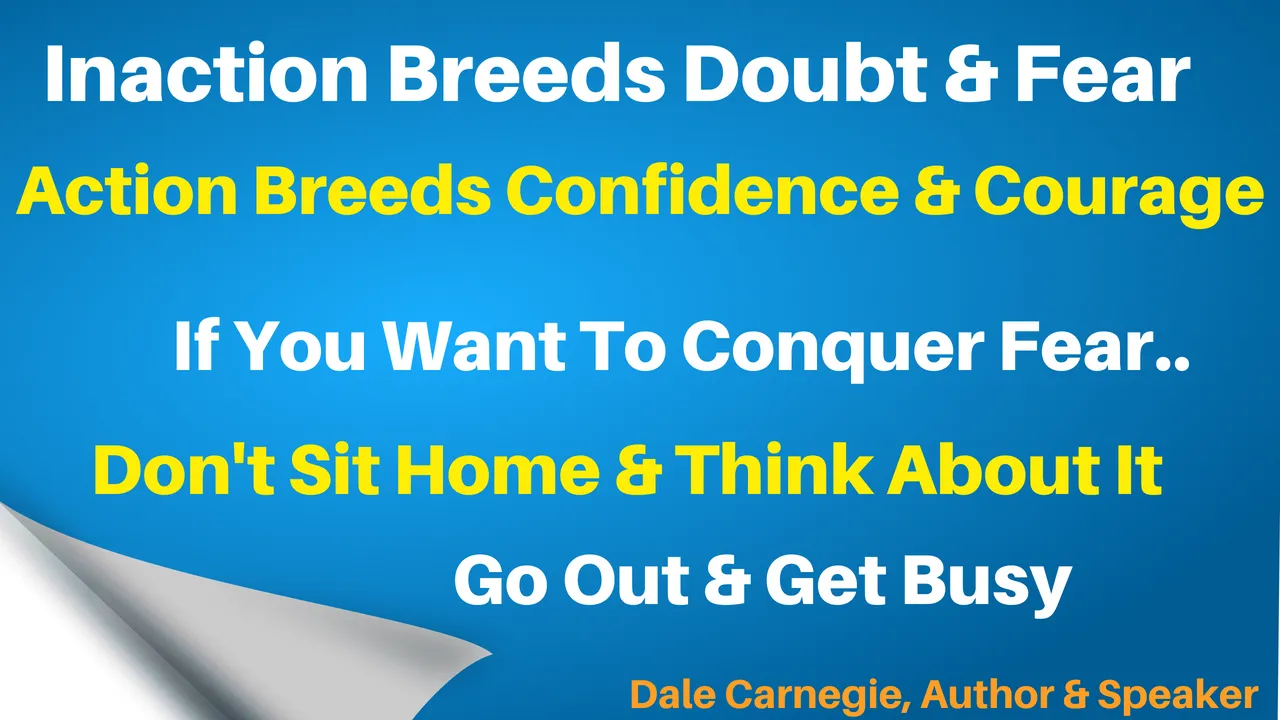 Inaction Breeds Doubt & Fear

Action Breeds Confidence & Courage

If You Want To Conquer Fear..

Don't Sit Home & Think About It

Go Out & Get Busy

Dale Carnegie, Author & Speaker